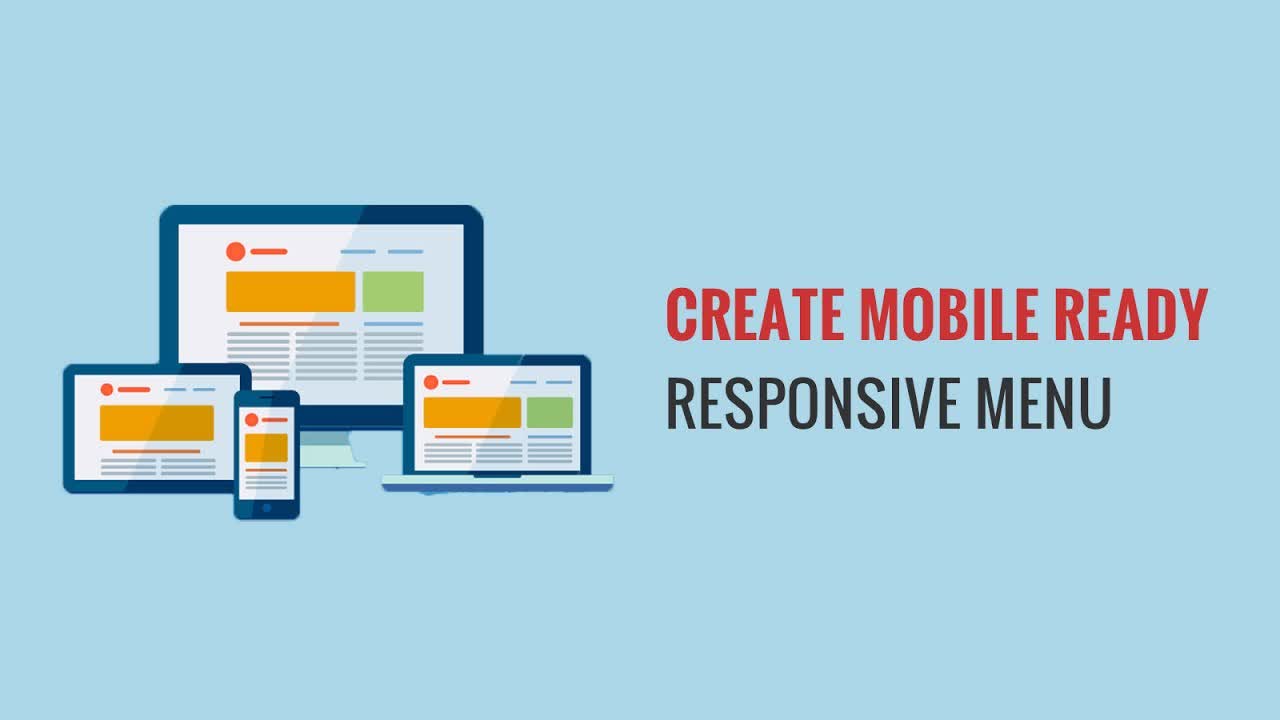 CREATE MOBILE READY
RESPONSIVE MENU